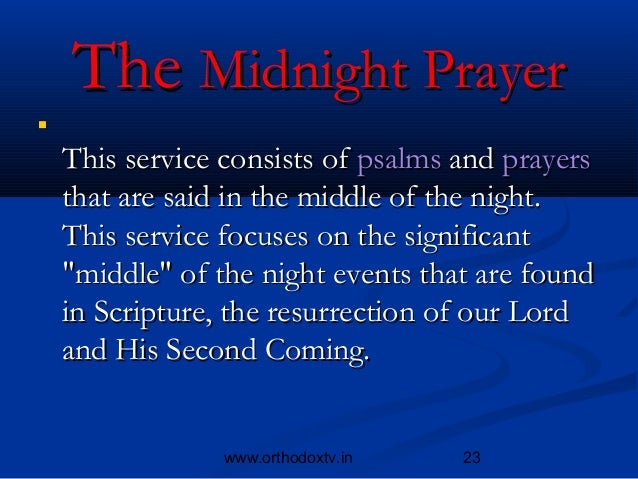 The Midnight Prayer

This service consists of psalms and prayers that are said in the middle of the night. This service focuses on the significant "middle" of the night events that are found in Scripture, the resurrection of our Lord and His Second Coming.

www.orthodoxtv.in 23